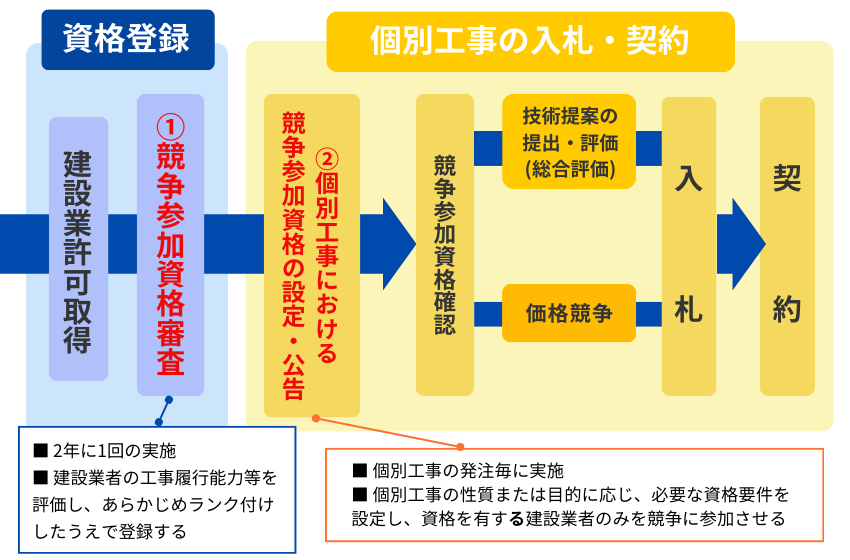 資格登録

個別工事の入札・契約

建設業許可取得

①競争参加資格審査

②個別工事における競争参加資格の設定・公告

競争参加資格確認

技術提案の提出・評価(総合評価)

価格競争

入札

契約

■ 2年に1回の実施
■ 建設業者の工事履行能力等を評価し、あらかじめランク付けしたうえで登録する

■ 個別工事の発注毎に実施
■ 個別工事の性質または目的に応じ、必要な資格要件を設定し、資格を有する建設業者のみを競争に参加させる